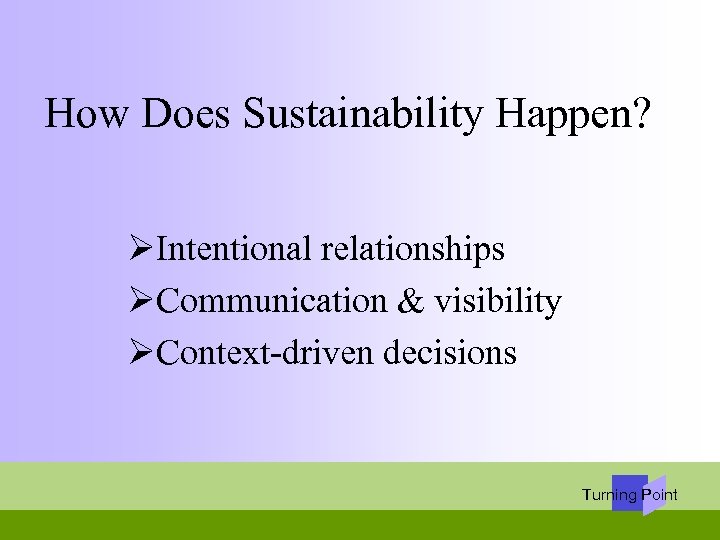 How Does Sustainability Happen?

➢Intentional relationships
➢Communication & visibility
➢Context-driven decisions

Turning Point